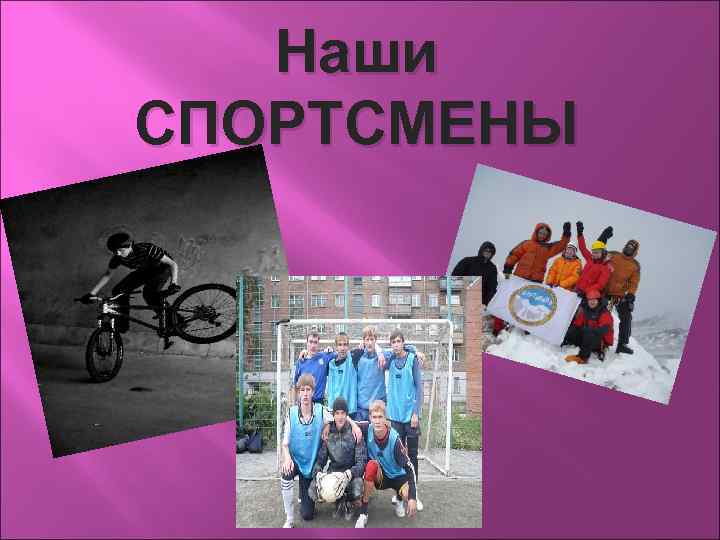 Наши СПОРТСМЕНЫ